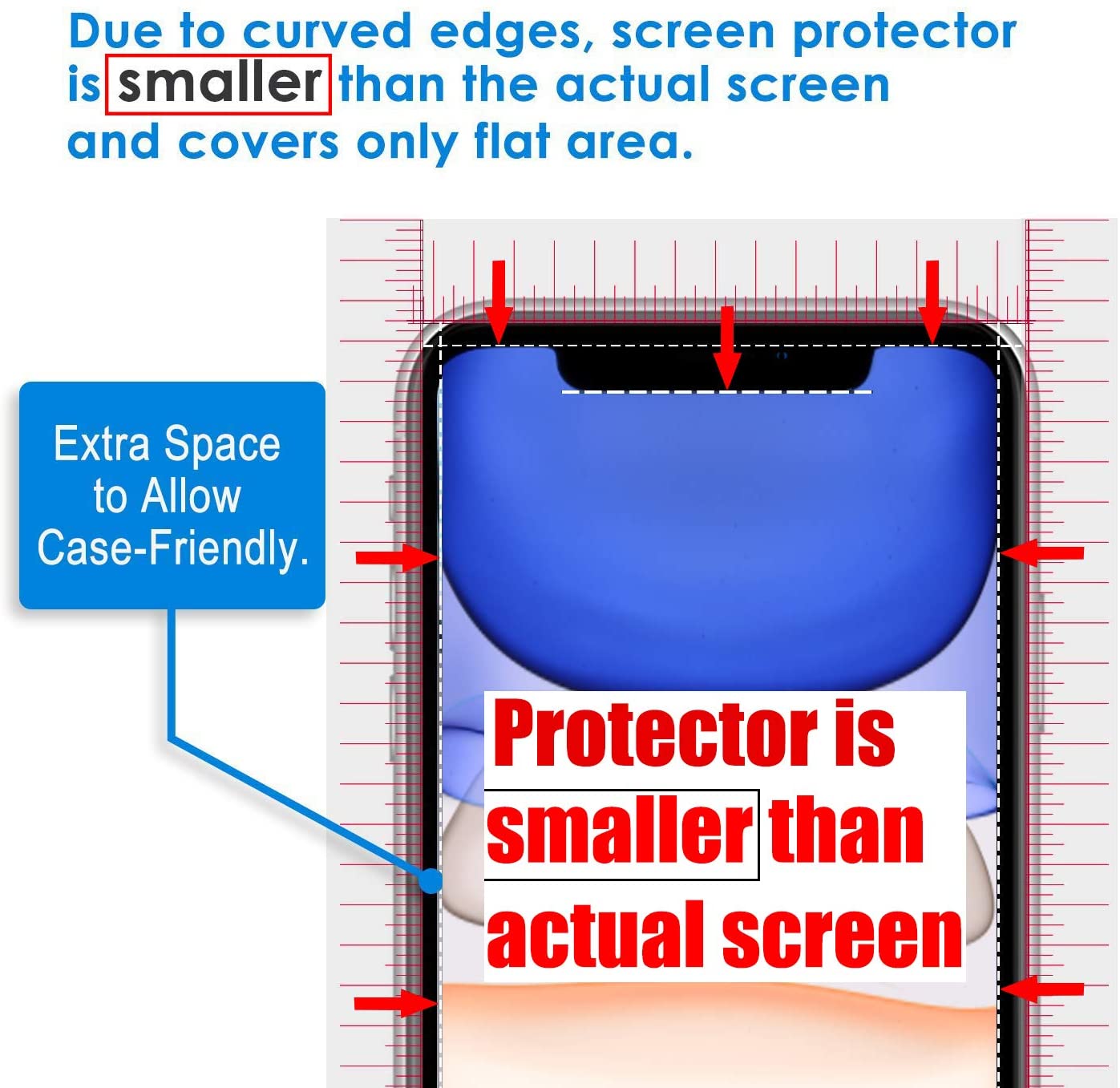 Due to curved edges, screen protector is smaller than the actual screen and covers only flat area.

Extra Space to Allow Case-Friendly.

Protector is smaller than actual screen